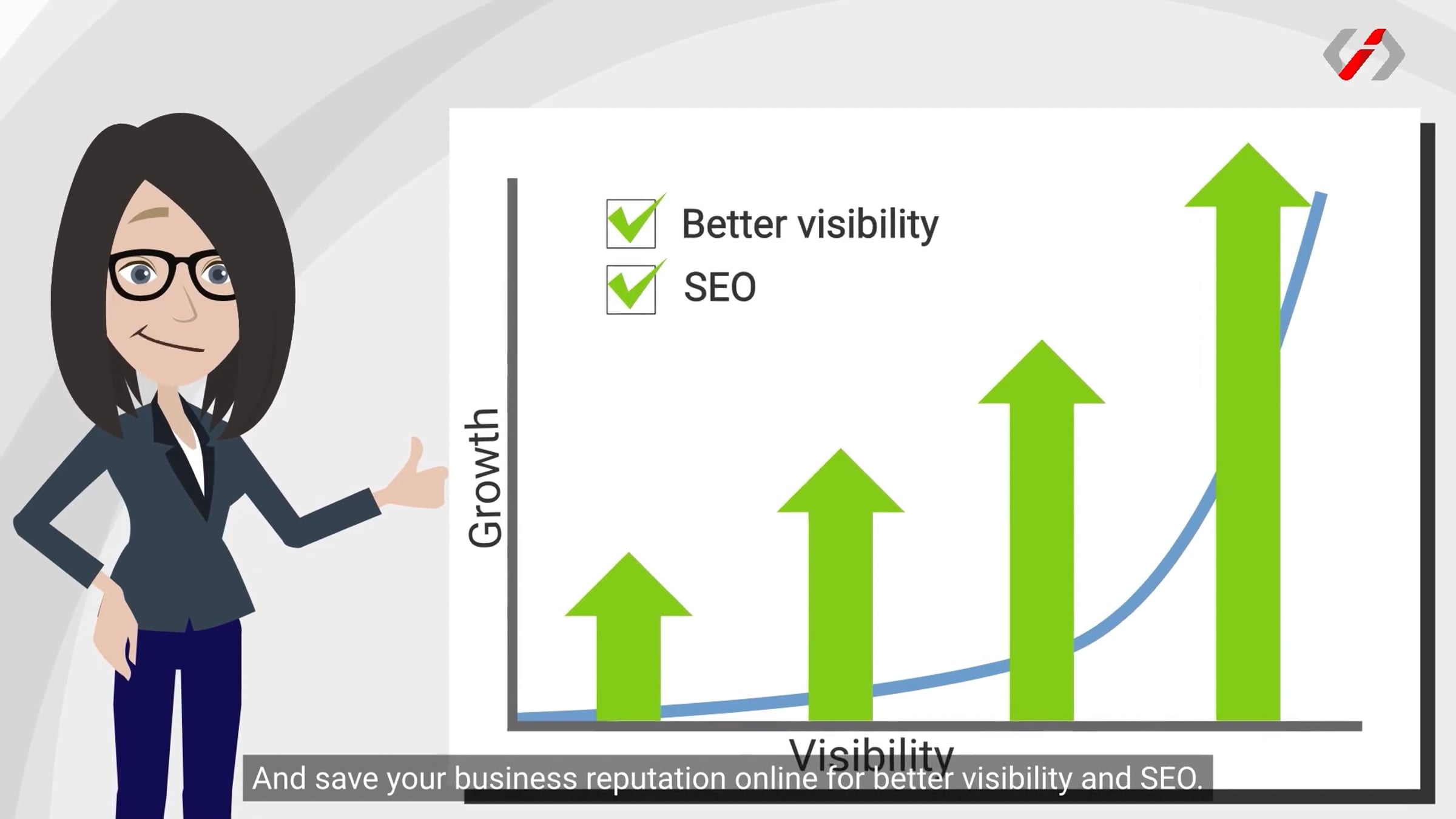 Better visibility
SEO

Growth

Visibility

And save your business reputation online for better visibility and SEO.